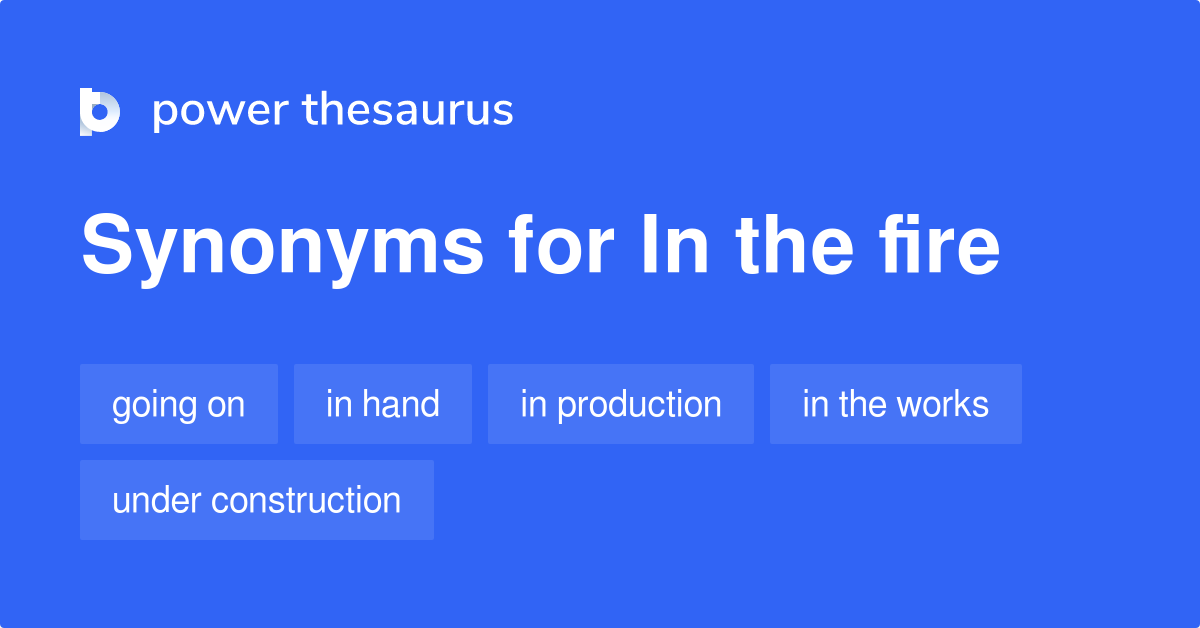 power thesaurus

Synonyms for In the fire

going on
in hand
in production
in the works
under construction